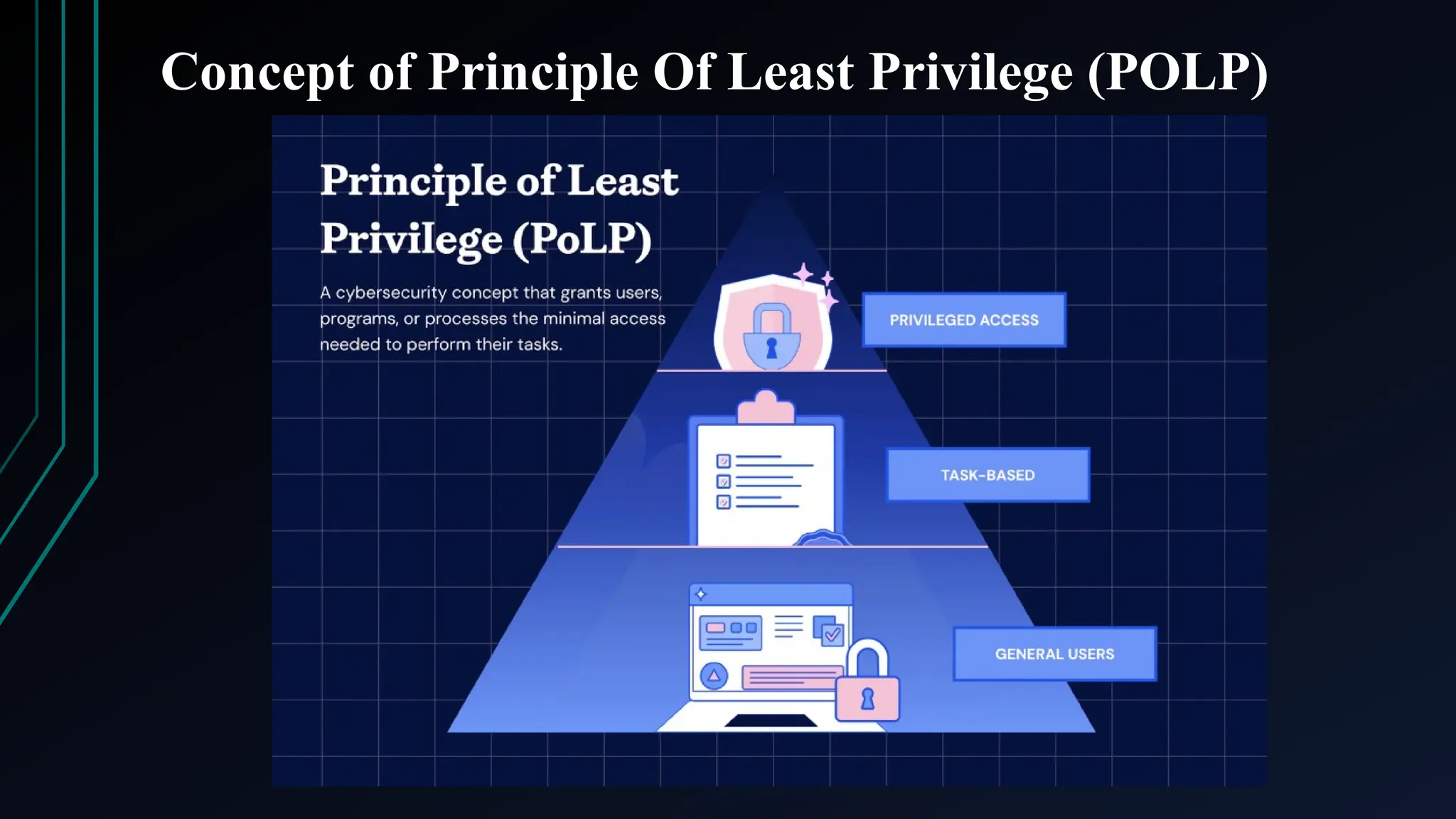 Concept of Principle Of Least Privilege (POLP)

Principle of Least Privilege (PoLP)

A cybersecurity concept that grants users, programs, or processes the minimal access needed to perform their tasks.

PRIVILEGED ACCESS

TASK-BASED

GENERAL USERS